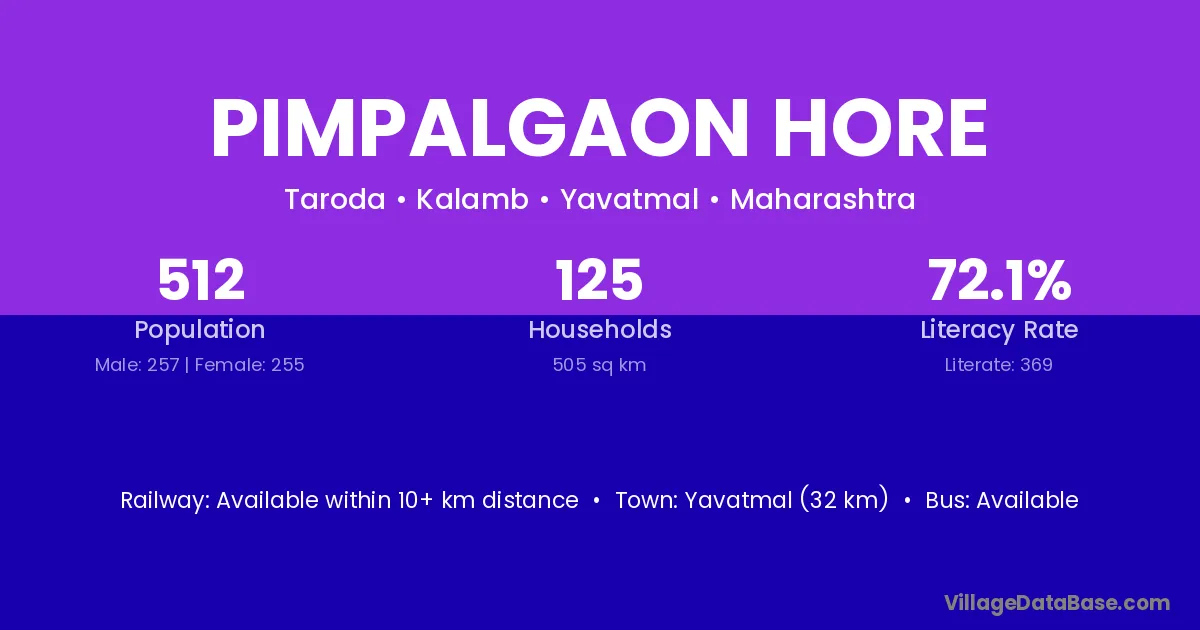 PIMPALGAON HORE

Taroda • Kalamb • Yavatmal • Maharashtra

512
Population
Male: 257 | Female: 255

125
Households
505 sq km

72.1%
Literacy Rate
Literate: 369

Railway: Available within 10+ km distance • Town: Yavatmal (32 km) • Bus: Available

VillageDataBase.com